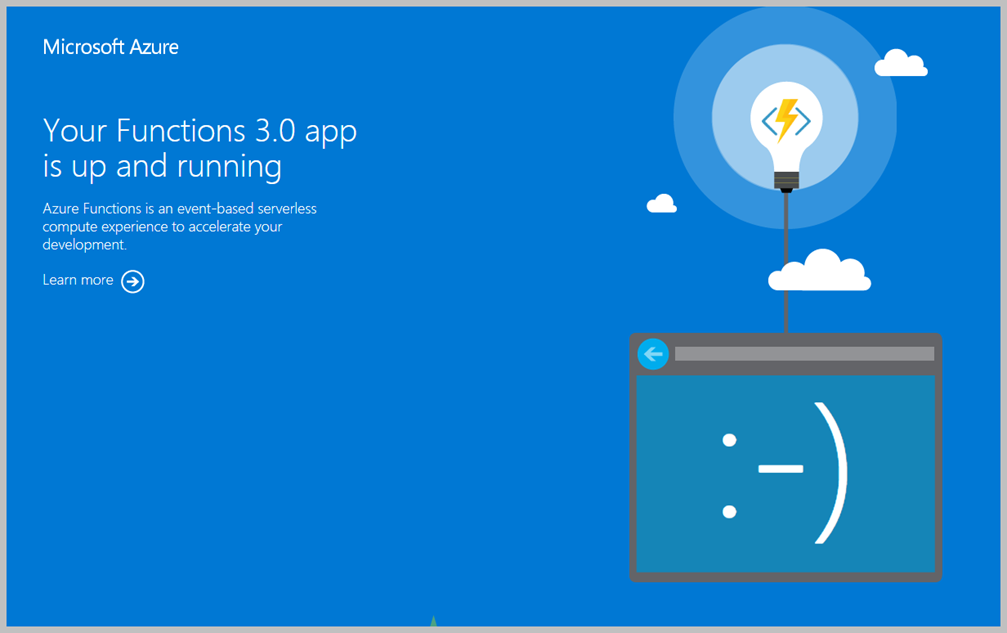 Microsoft Azure

Your Functions 3.0 app is up and running

Azure Functions is an event-based serverless compute experience to accelerate your development.

Learn more

:-)